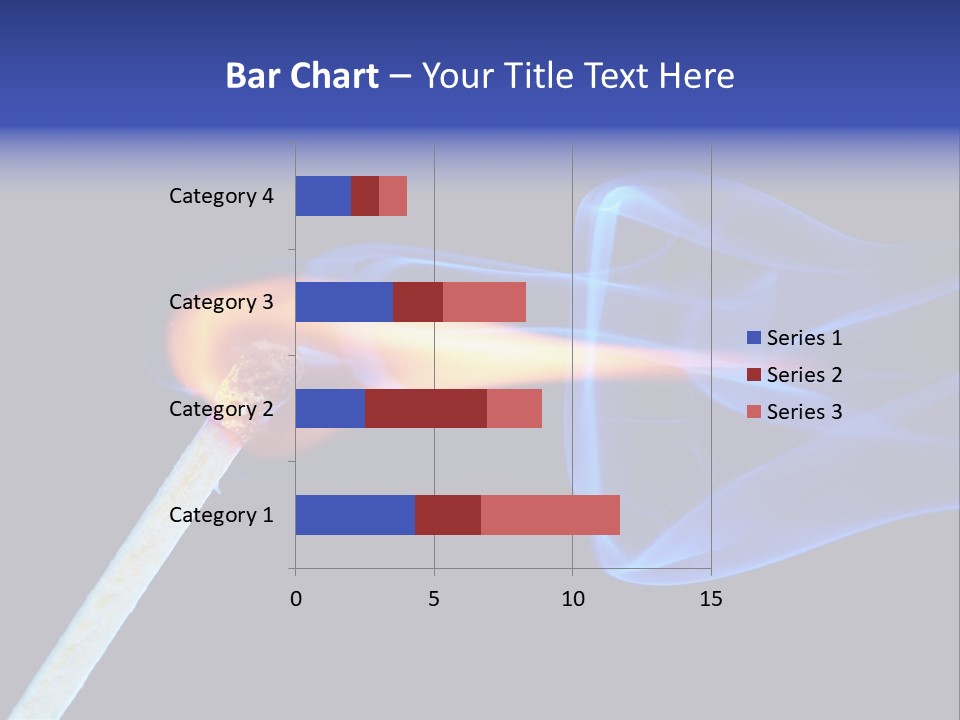 Bar Chart – Your Title Text Here

Category 4
Category 3
Category 2
Category 1

0
5
10
15

Series 1
Series 2
Series 3